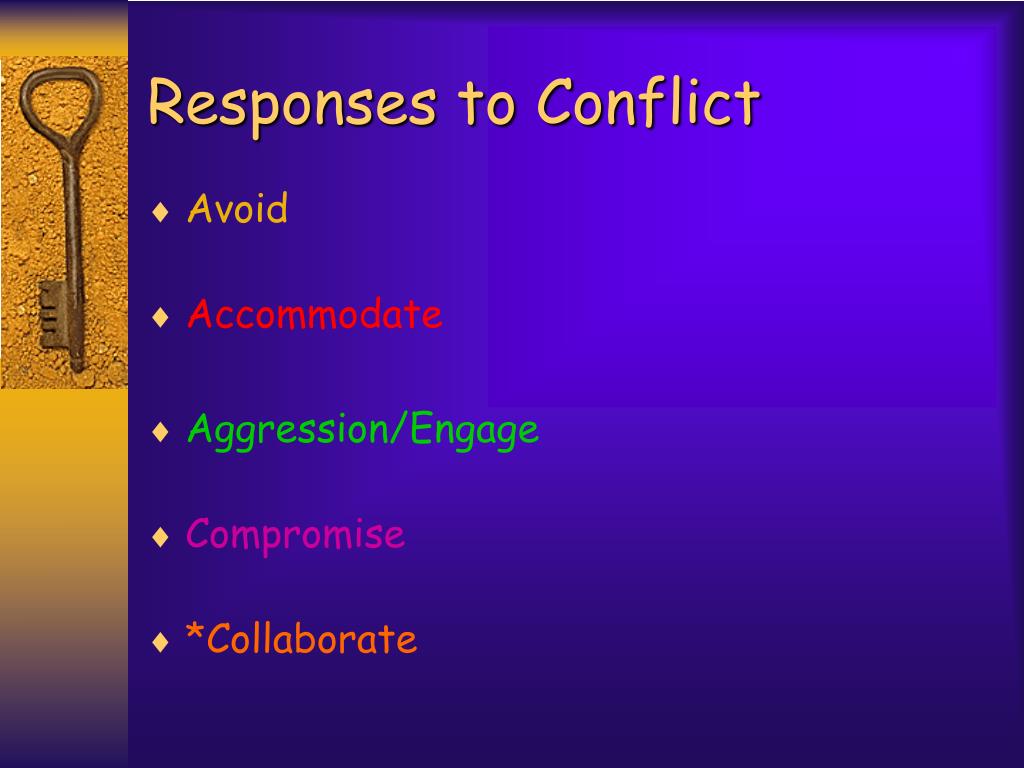 Responses to Conflict

♦ Avoid

♦ Accommodate

♦ Aggression/Engage

♦ Compromise

♦ *Collaborate